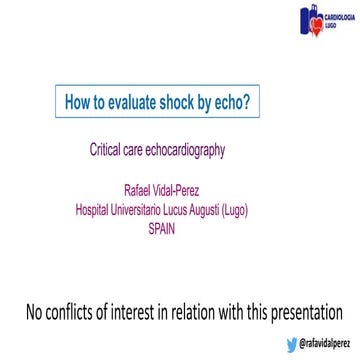 CARDIOLOGIA LUGO

How to evaluate shock by echo?

Critical care echocardiography

Rafael Vidal-Perez
Hospital Universitario Lucus Augusti (Lugo)
SPAIN

No conflicts of interest in relation with this presentation

@rafavidalperez